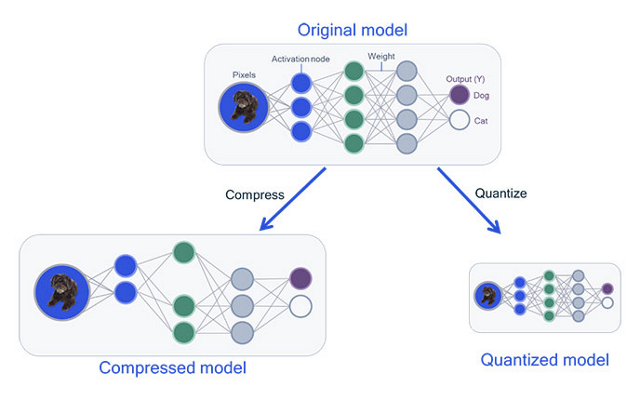 Original model

Pixels

Activation node

Weight

Output (Y)

Dog

Cat

Compress

Quantize

Compressed model

Quantized model